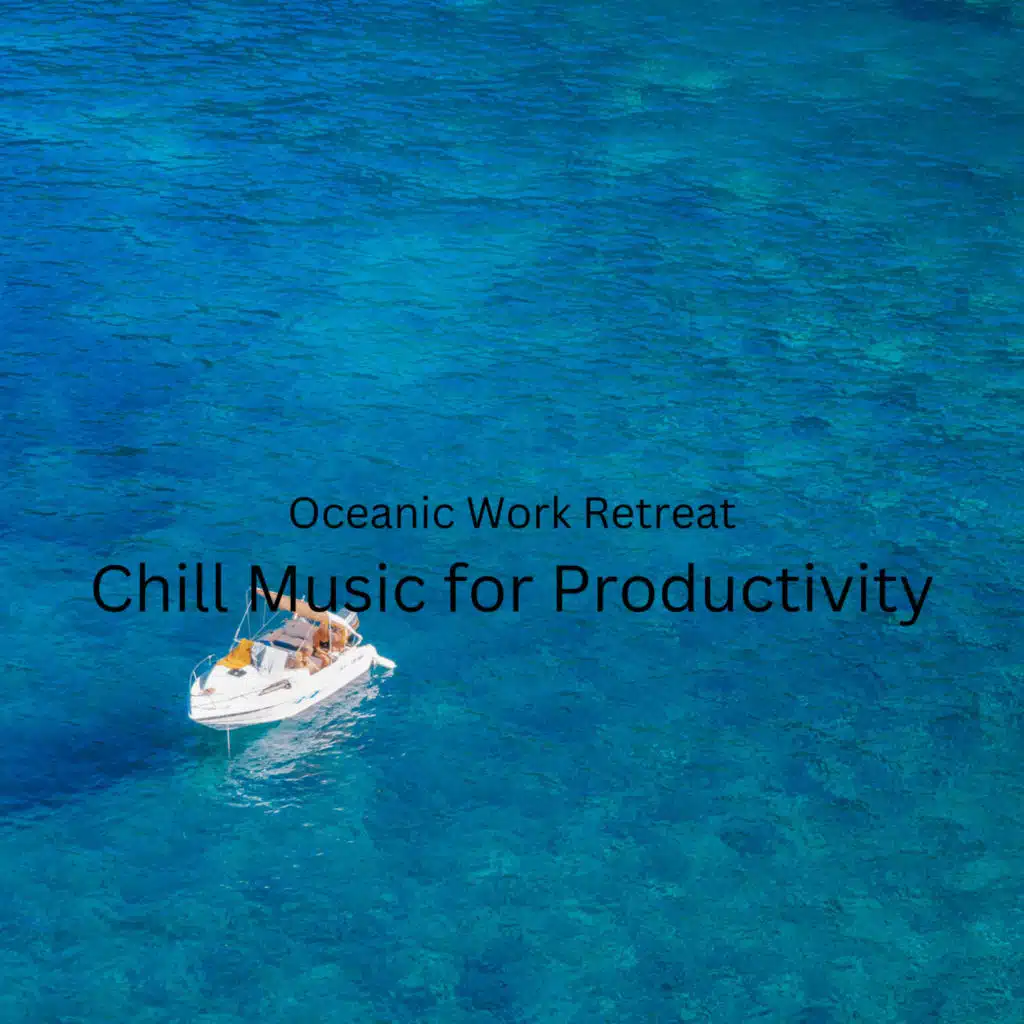 Oceanic Work Retreat
Chill Music for Productivity